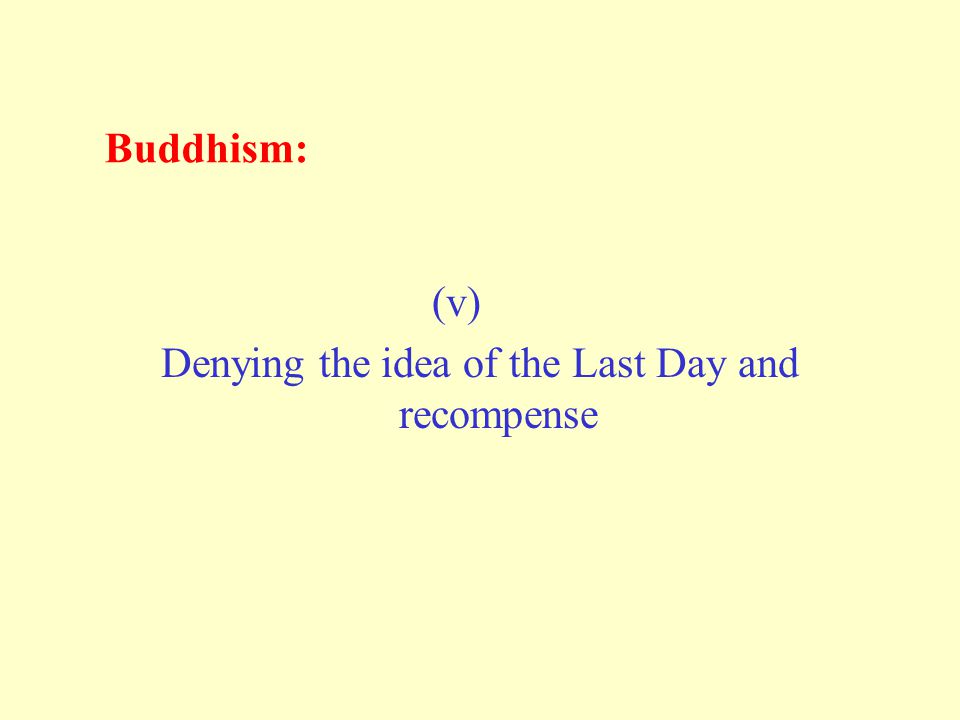 Buddhism:

(v)
Denying the idea of the Last Day and recompense